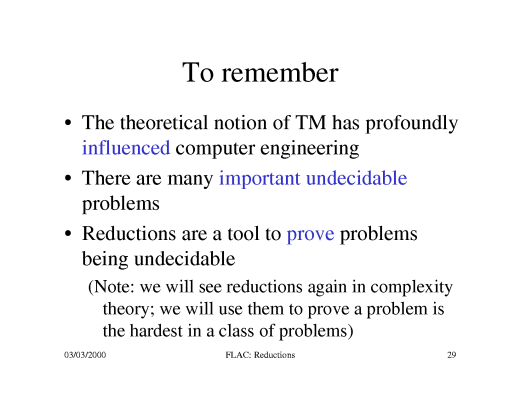 To remember

• The theoretical notion of TM has profoundly influenced computer engineering

• There are many important undecidable problems

• Reductions are a tool to prove problems being undecidable

(Note: we will see reductions again in complexity theory; we will use them to prove a problem is the hardest in a class of problems)

03/03/2000 FLAC: Reductions 29